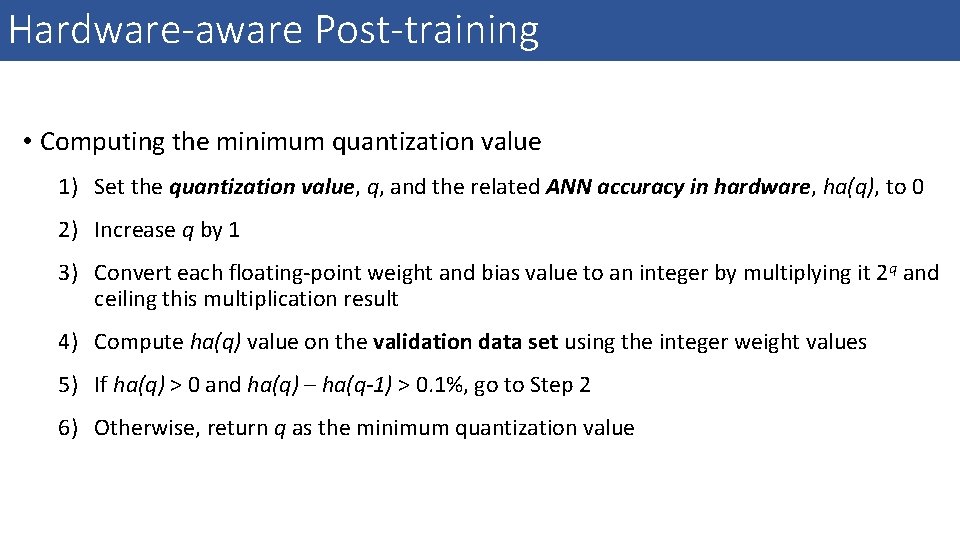 Hardware-aware Post-training

• Computing the minimum quantization value

1) Set the quantization value, q, and the related ANN accuracy in hardware, ha(q), to 0

2) Increase q by 1

3) Convert each floating-point weight and bias value to an integer by multiplying it $2^q$ and ceiling this multiplication result

4) Compute ha(q) value on the validation data set using the integer weight values

5) If ha(q) > 0 and ha(q) – ha(q-1) > 0.1%, go to Step 2

6) Otherwise, return q as the minimum quantization value